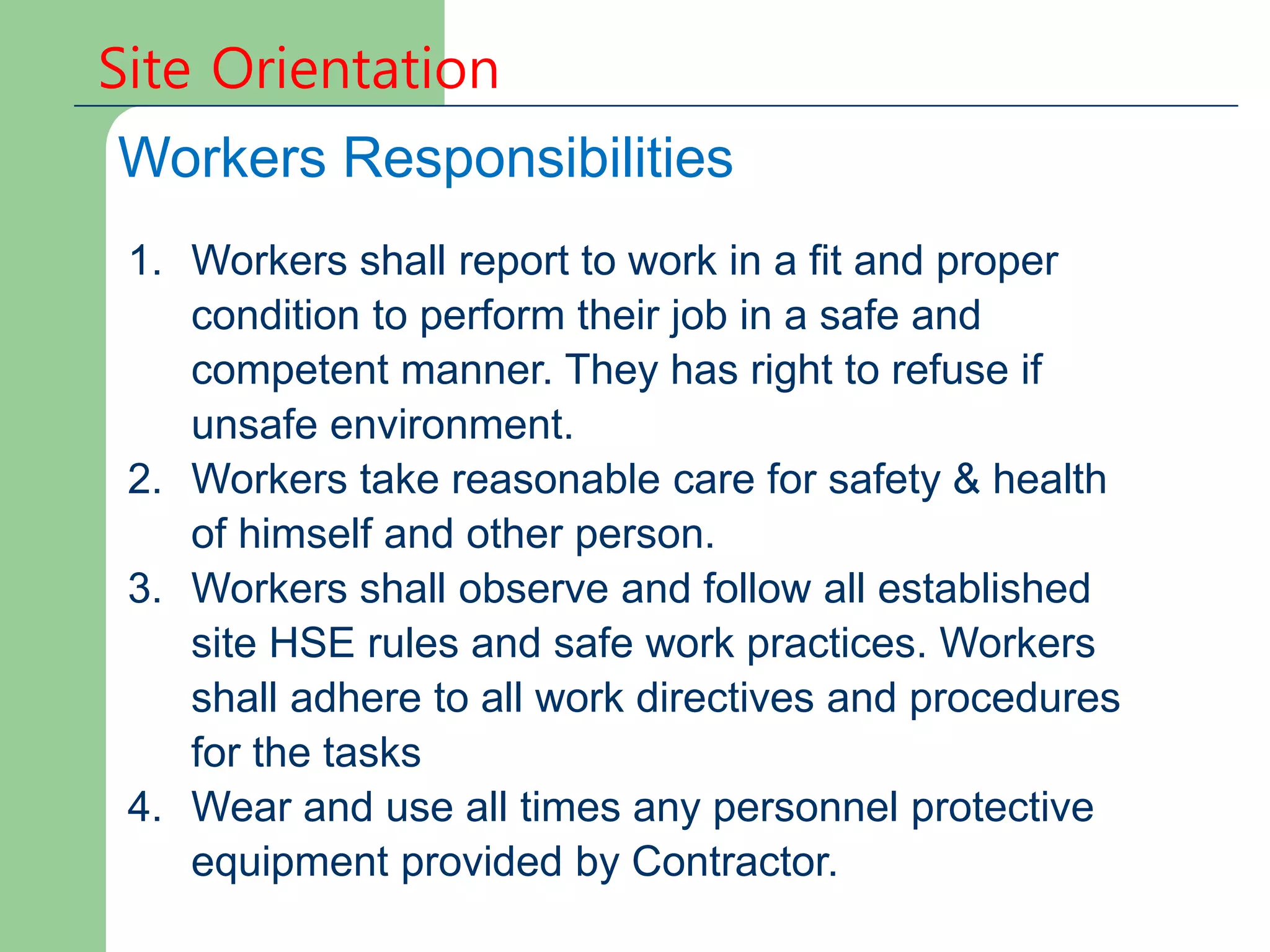 Site Orientation

Workers Responsibilities

1. Workers shall report to work in a fit and proper condition to perform their job in a safe and competent manner. They has right to refuse if unsafe environment.
2. Workers take reasonable care for safety & health of himself and other person.
3. Workers shall observe and follow all established site HSE rules and safe work practices. Workers shall adhere to all work directives and procedures for the tasks
4. Wear and use all times any personnel protective equipment provided by Contractor.